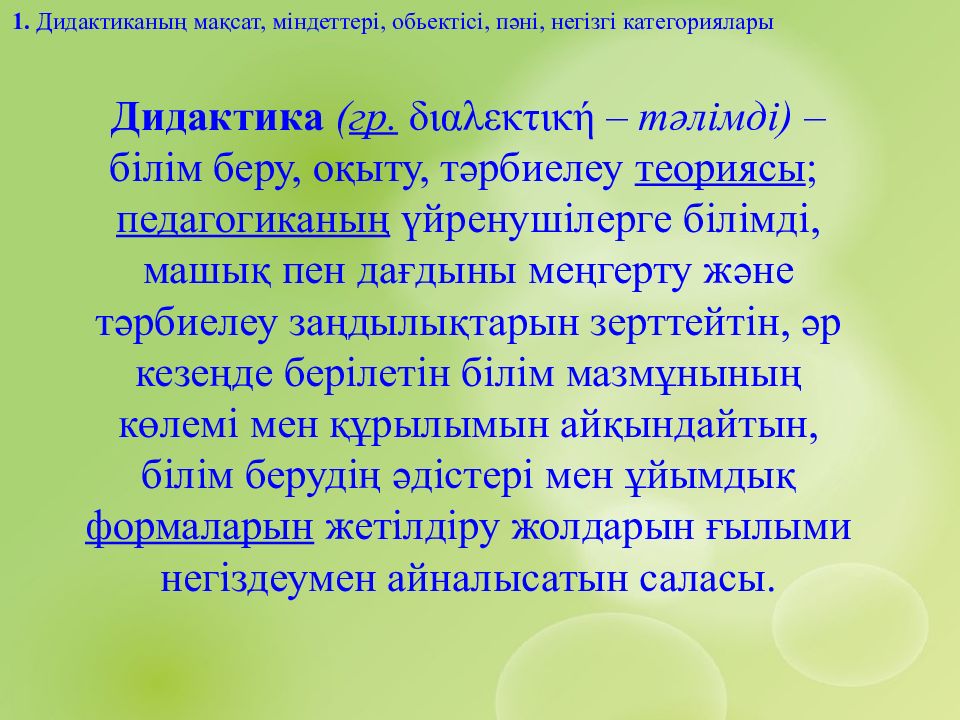 1. Дидактиканың мақсат, міндеттері, обьектісі, пәні, негізгі категориялары

Дидактика (гр. διαλεκτική – тәлімді) – білім беру, оқыту, тәрбиелеу теориясы; педагогиканың үйренушілерге білімді, машық пен дағдыны меңгерту және тәрбиелеу заңдылықтарын зерттейтін, әр кезеңде берілетін білім мазмұнының көлемі мен құрылымын айқындайтын, білім берудің әдістері мен ұйымдық формаларын жетілдіру жолдарын ғылыми негіздеумен айналысатын саласы.